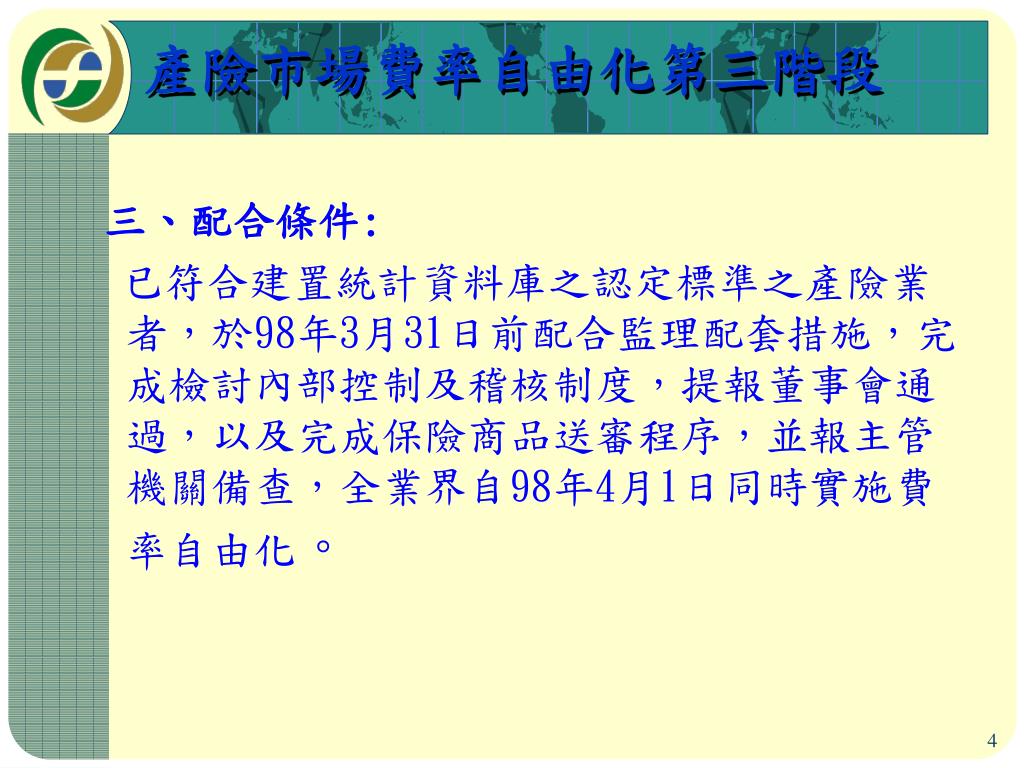 產險市場費率自由化第三階段

三、配合條件:

已符合建置統計資料庫之認定標準之產險業者，於98年3月31日前配合監理配套措施，完成檢討內部控制及稽核制度，提報董事會通過，以及完成保險商品送審程序，並報主管機關備查，全業界自98年4月1日同時實施費率自由化。

4